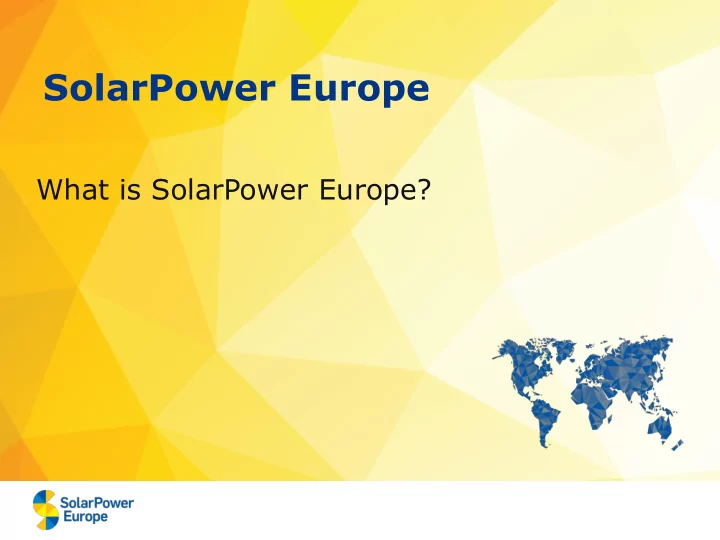 SolarPower Europe

What is SolarPower Europe?

SolarPower Europe